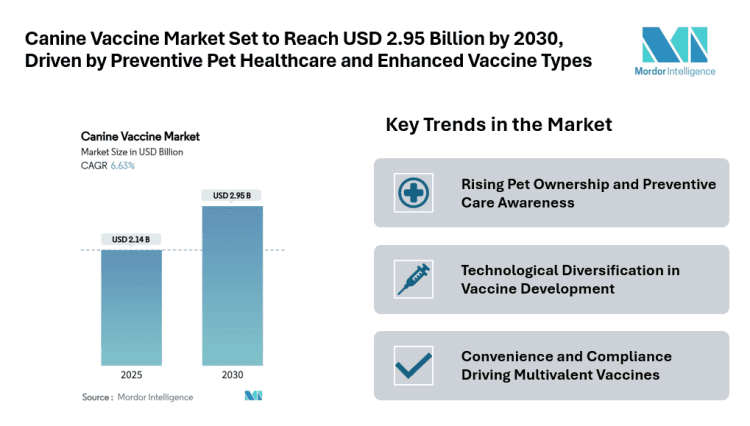 Canine Vaccine Market Set to Reach USD 2.95 Billion by 2030, Driven by Preventive Pet Healthcare and Enhanced Vaccine Types

Mordor Intelligence

Canine Vaccine Market
Market Size in USD Billion
CAGR 6.63%

USD 2.14 B
USD 2.95 B

2025
2030

Source : Mordor Intelligence

Key Trends in the Market

Rising Pet Ownership and Preventive Care Awareness

Technological Diversification in Vaccine Development

Convenience and Compliance Driving Multivalent Vaccines